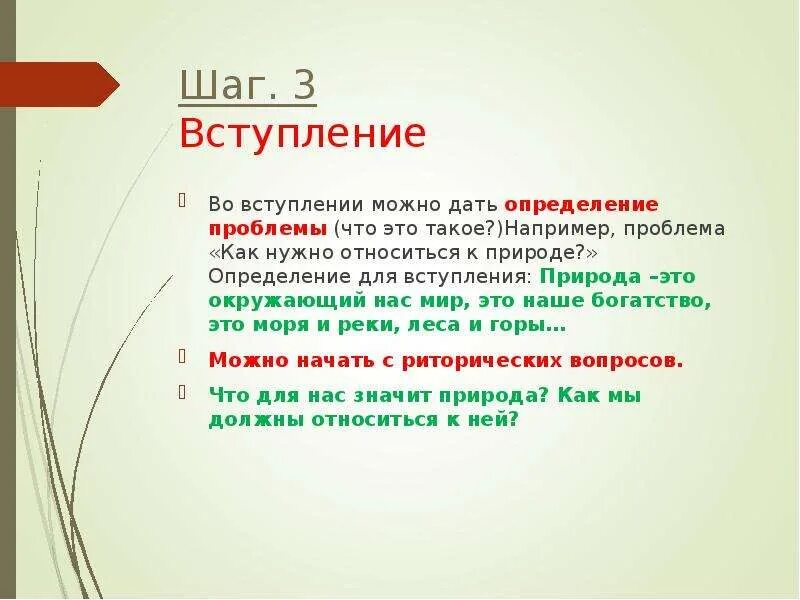 Шаг. 3
Вступление

Во вступлении можно дать определение проблемы (что это такое?)Например, проблема «Как нужно относиться к природе?» Определение для вступления: Природа –это окружающий нас мир, это наше богатство, это моря и реки, леса и горы…

Можно начать с риторических вопросов.

Что для нас значит природа? Как мы должны относиться к ней?